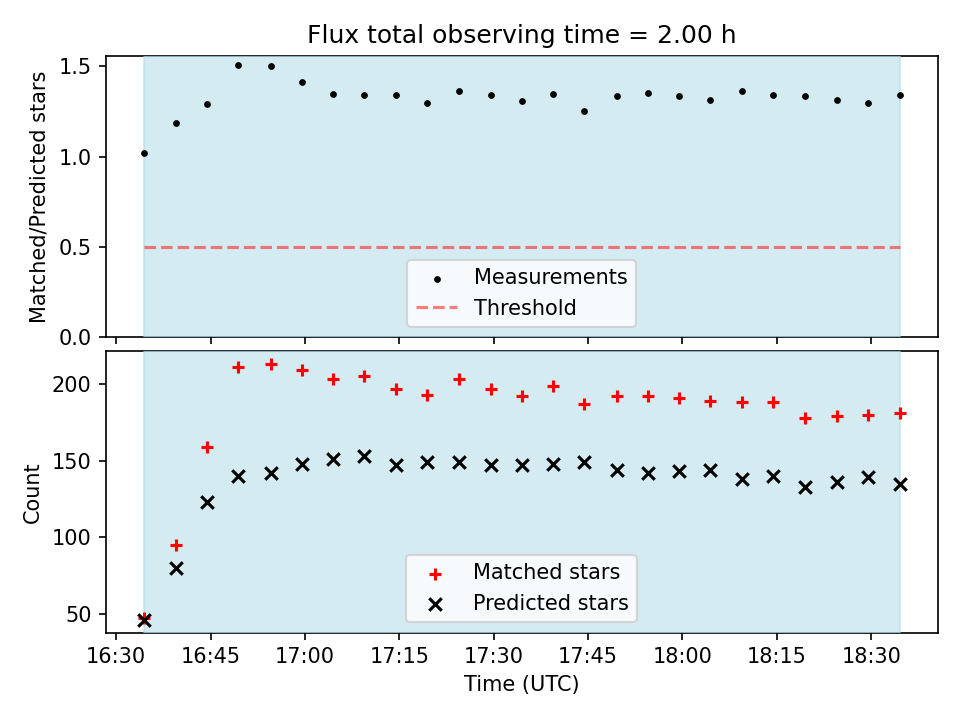 Flux total observing time = 2.00 h

Matched/Predicted stars

1.5
1.0
0.5
0.0

Measurements
Threshold

Count

200
150
100
50

Matched stars
Predicted stars

16:30 16:45 17:00 17:15 17:30 17:45 18:00 18:15 18:30

Time (UTC)